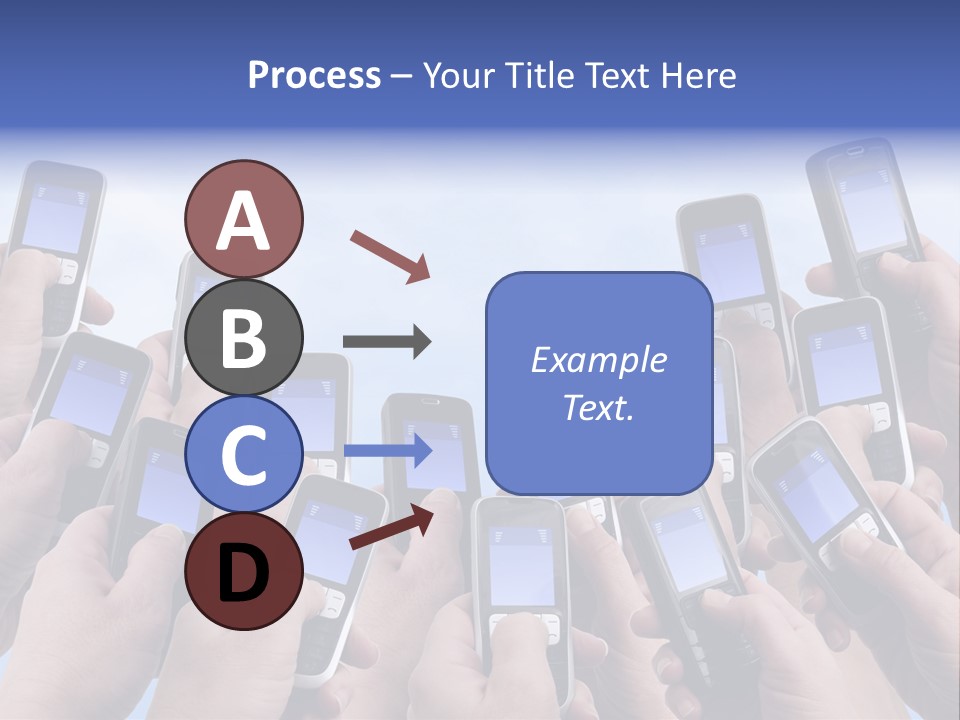 Process – Your Title Text Here

A

B

C

D

Example Text.